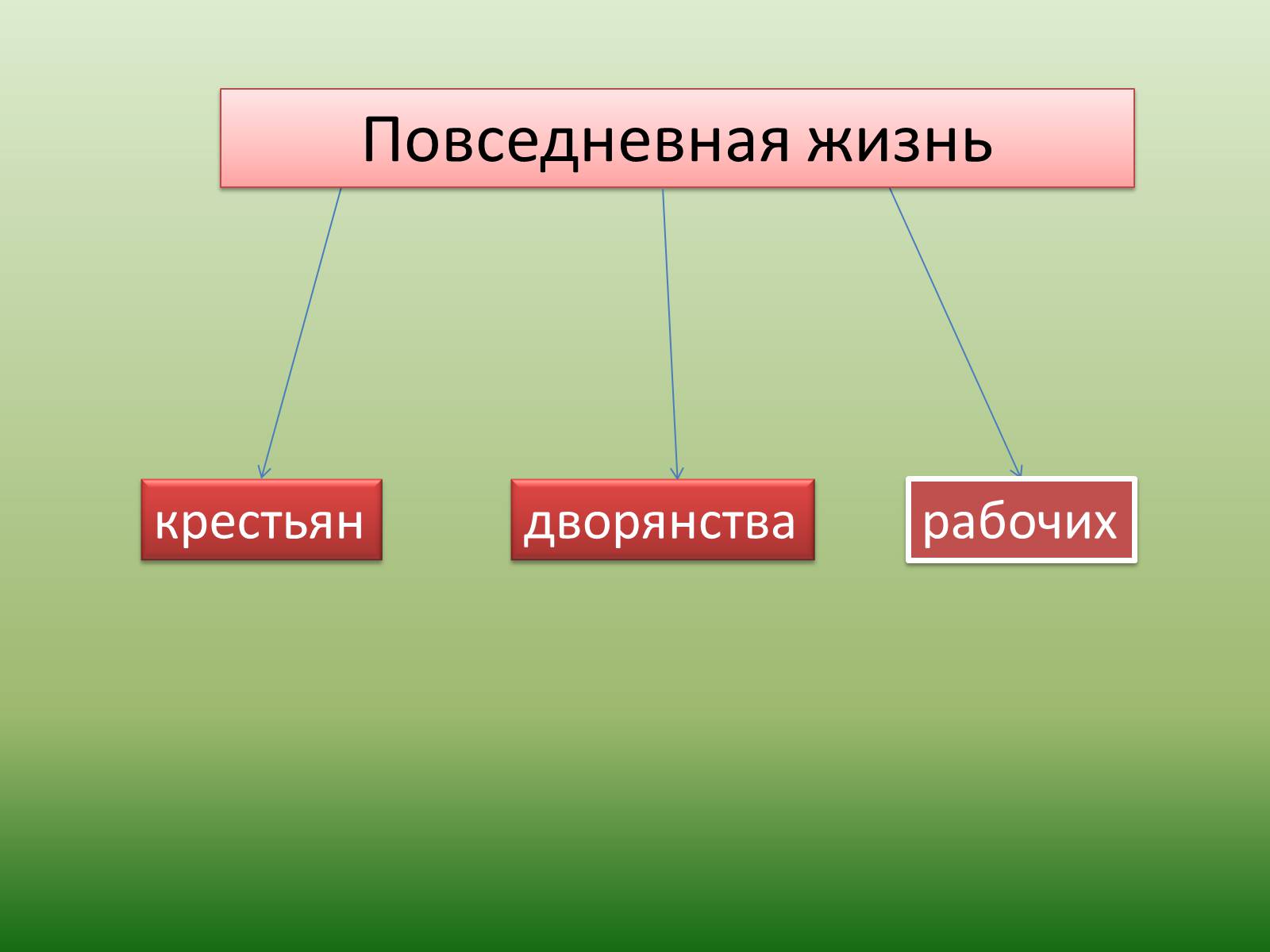 Повседневная жизнь

крестьян

дворянства

рабочих